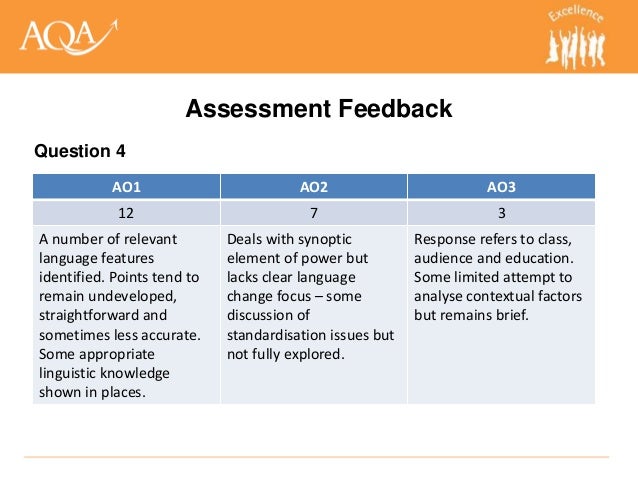 AQA

Excellence

Assessment Feedback

Question 4

| AO1 | AO2 | AO3 |
|---|---|---|
| 12 | 7 | 3 |
| A number of relevant language features identified. Points tend to remain undeveloped, straightforward and sometimes less accurate. Some appropriate linguistic knowledge shown in places. | Deals with synoptic element of power but lacks clear language change focus – some discussion of standardisation issues but not fully explored. | Response refers to class, audience and education. Some limited attempt to analyse contextual factors but remains brief. |